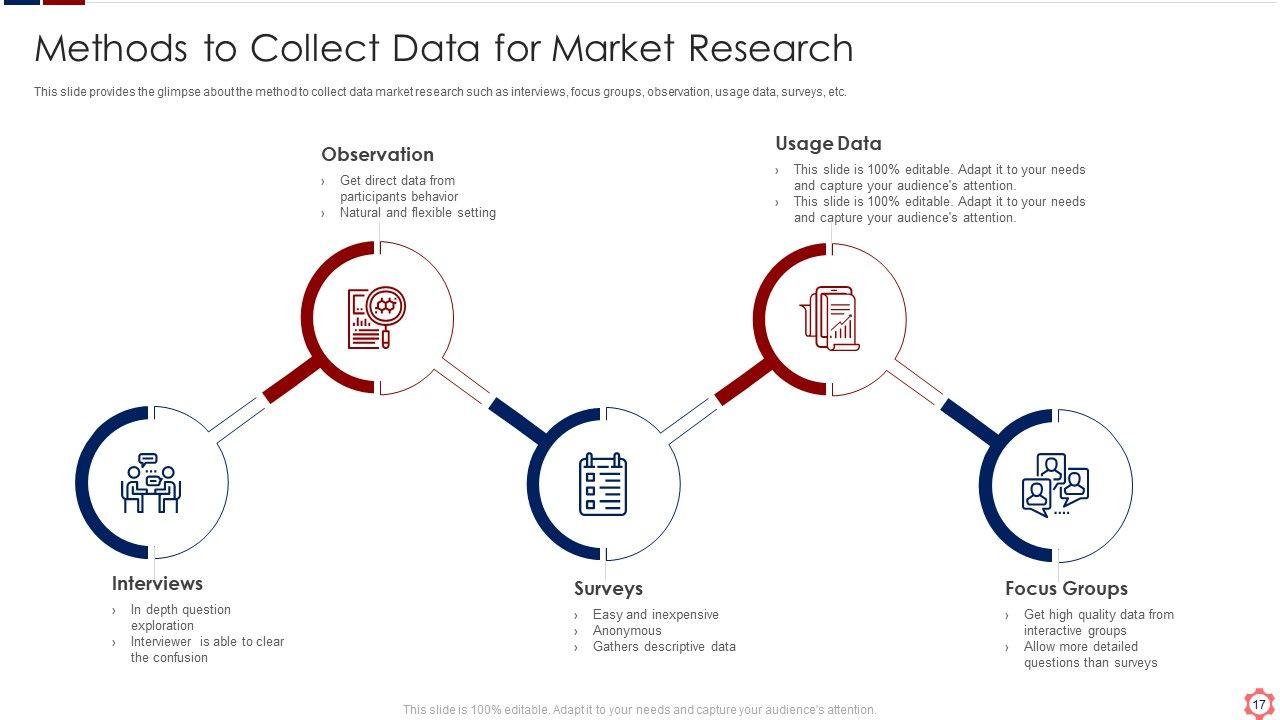 Methods to Collect Data for Market Research

This slide provides the glimpse about the method to collect data market research such as interviews, focus groups, observation, usage data, surveys, etc.

Observation
› Get direct data from participants behavior
› Natural and flexible setting

Usage Data
› This slide is 100% editable. Adapt it to your needs and capture your audience's attention.
› This slide is 100% editable. Adapt it to your needs and capture your audience's attention.

Interviews
› In depth question exploration
› Interviewer is able to clear the confusion

Surveys
› Easy and inexpensive
› Anonymous
› Gathers descriptive data

Focus Groups
› Get high quality data from interactive groups
› Allow more detailed questions than surveys

This slide is 100% editable. Adapt it to your needs and capture your audience's attention.

17